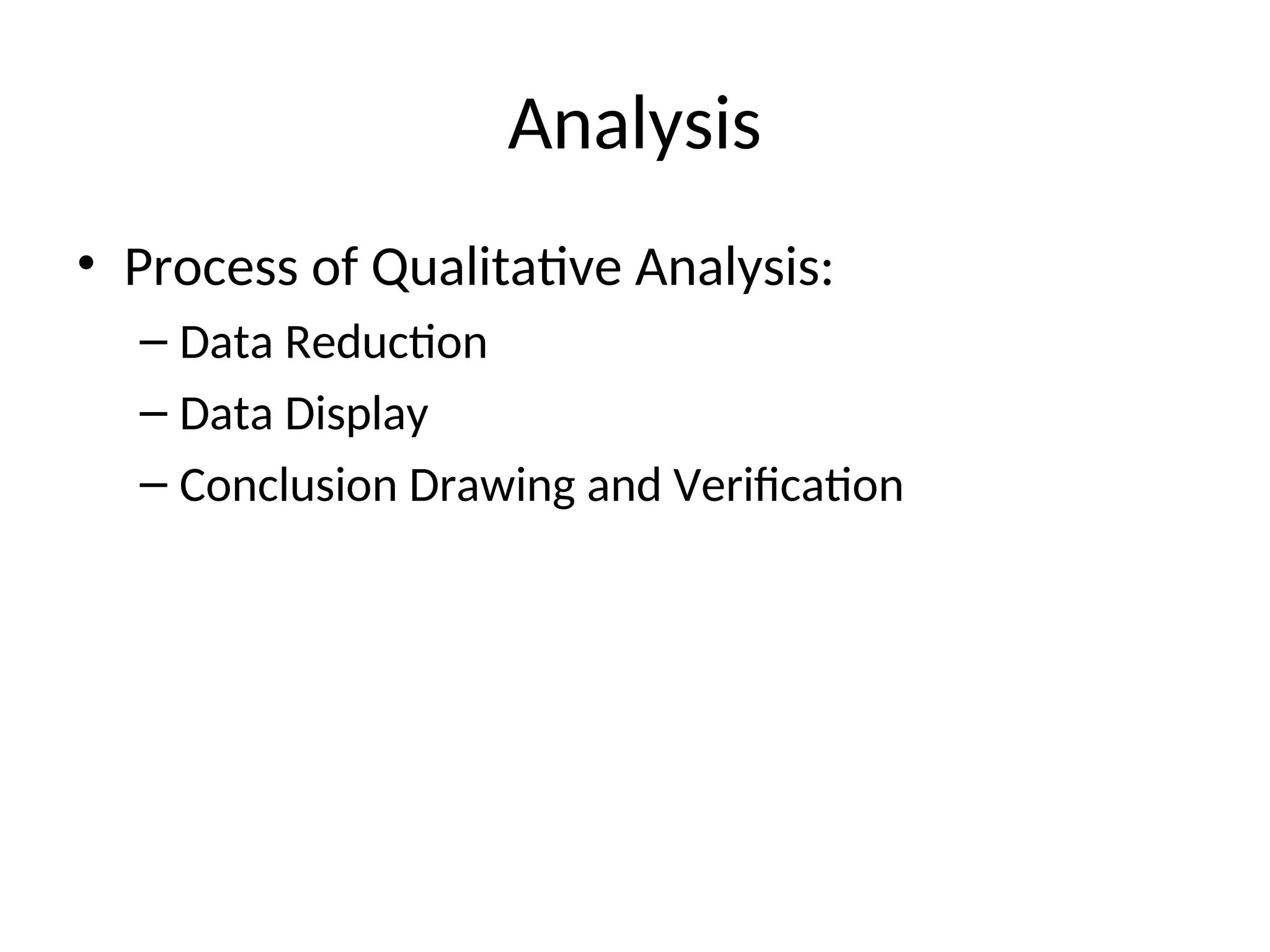 Analysis

• Process of Qualitative Analysis:
– Data Reduction
– Data Display
– Conclusion Drawing and Verification